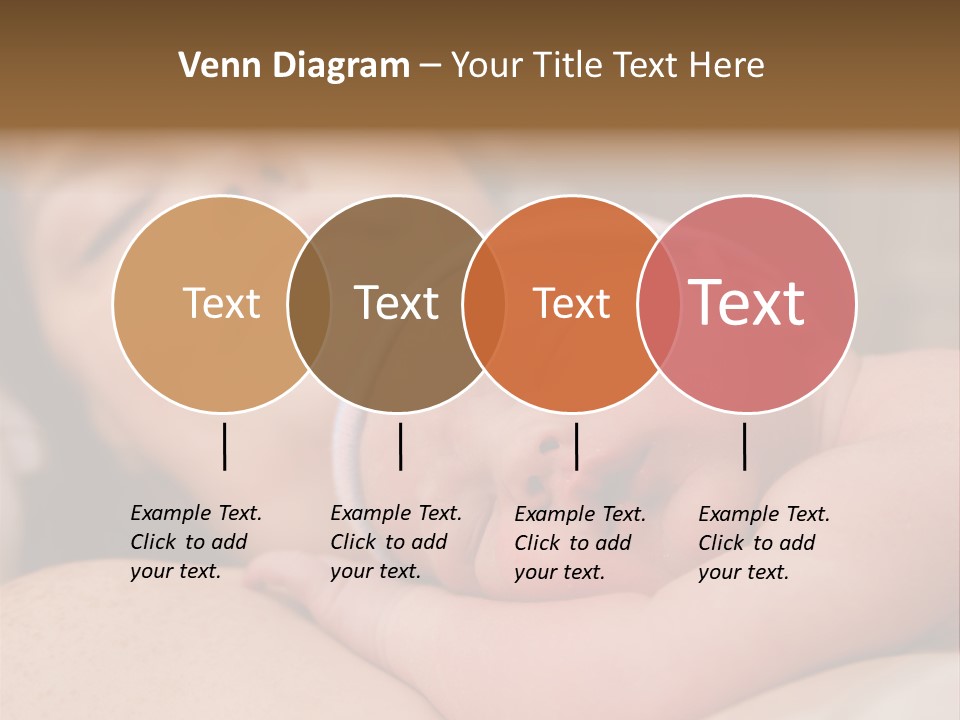 Venn Diagram – Your Title Text Here

Text

Text

Text

Text

Example Text. Click to add your text.

Example Text. Click to add your text.

Example Text. Click to add your text.

Example Text. Click to add your text.